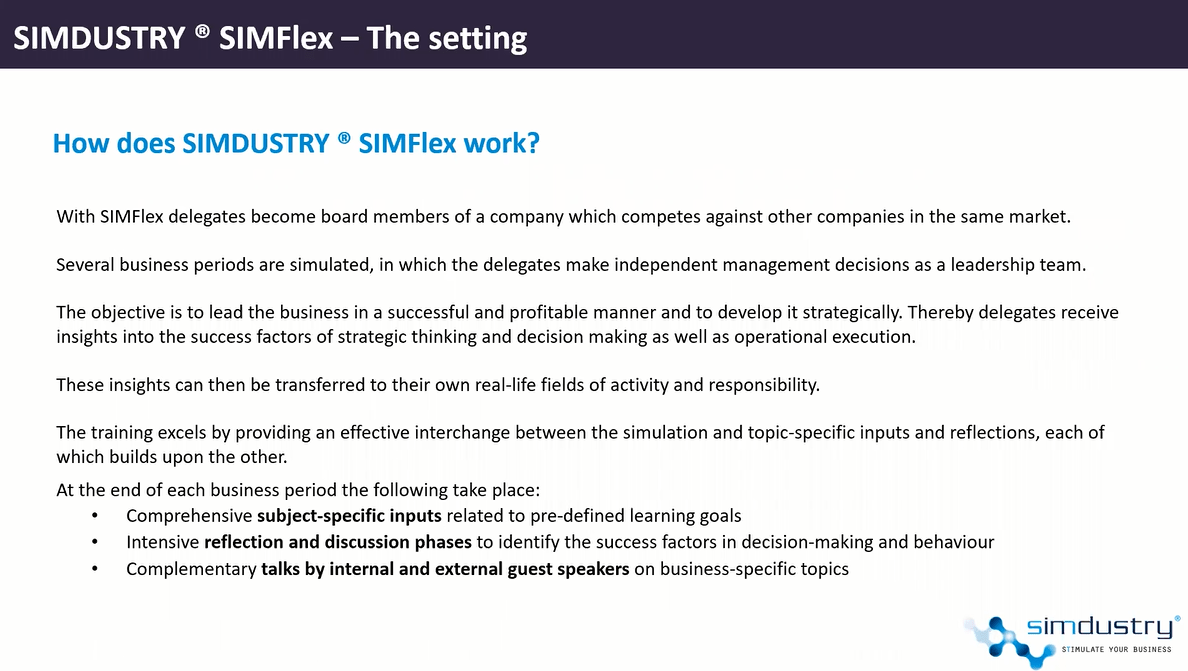 SIMDUSTRY ® SIMFlex – The setting

How does SIMDUSTRY ® SIMFlex work?

With SIMFlex delegates become board members of a company which competes against other companies in the same market.

Several business periods are simulated, in which the delegates make independent management decisions as a leadership team.

The objective is to lead the business in a successful and profitable manner and to develop it strategically. Thereby delegates receive insights into the success factors of strategic thinking and decision making as well as operational execution.

These insights can then be transferred to their own real-life fields of activity and responsibility.

The training excels by providing an effective interchange between the simulation and topic-specific inputs and reflections, each of which builds upon the other.

At the end of each business period the following take place:
• Comprehensive subject-specific inputs related to pre-defined learning goals
• Intensive reflection and discussion phases to identify the success factors in decision-making and behaviour
• Complementary talks by internal and external guest speakers on business-specific topics

simdustry®
STIMULATE YOUR BUSINESS